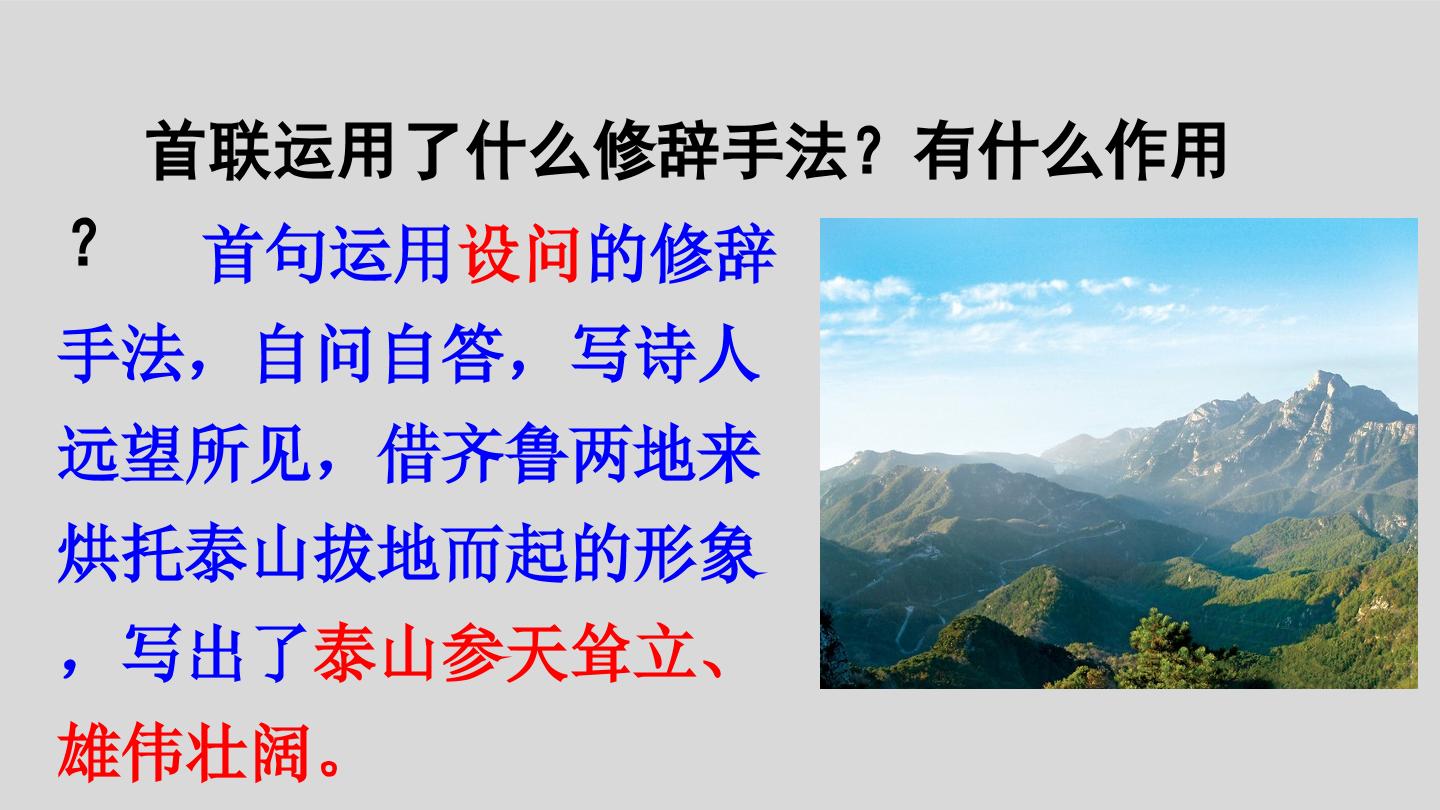 首联运用了什么修辞手法？有什么作用？

首句运用设问的修辞手法，自问自答，写诗人远望所见，借齐鲁两地来烘托泰山拔地而起的形象，写出了泰山参天耸立、雄伟壮阔。